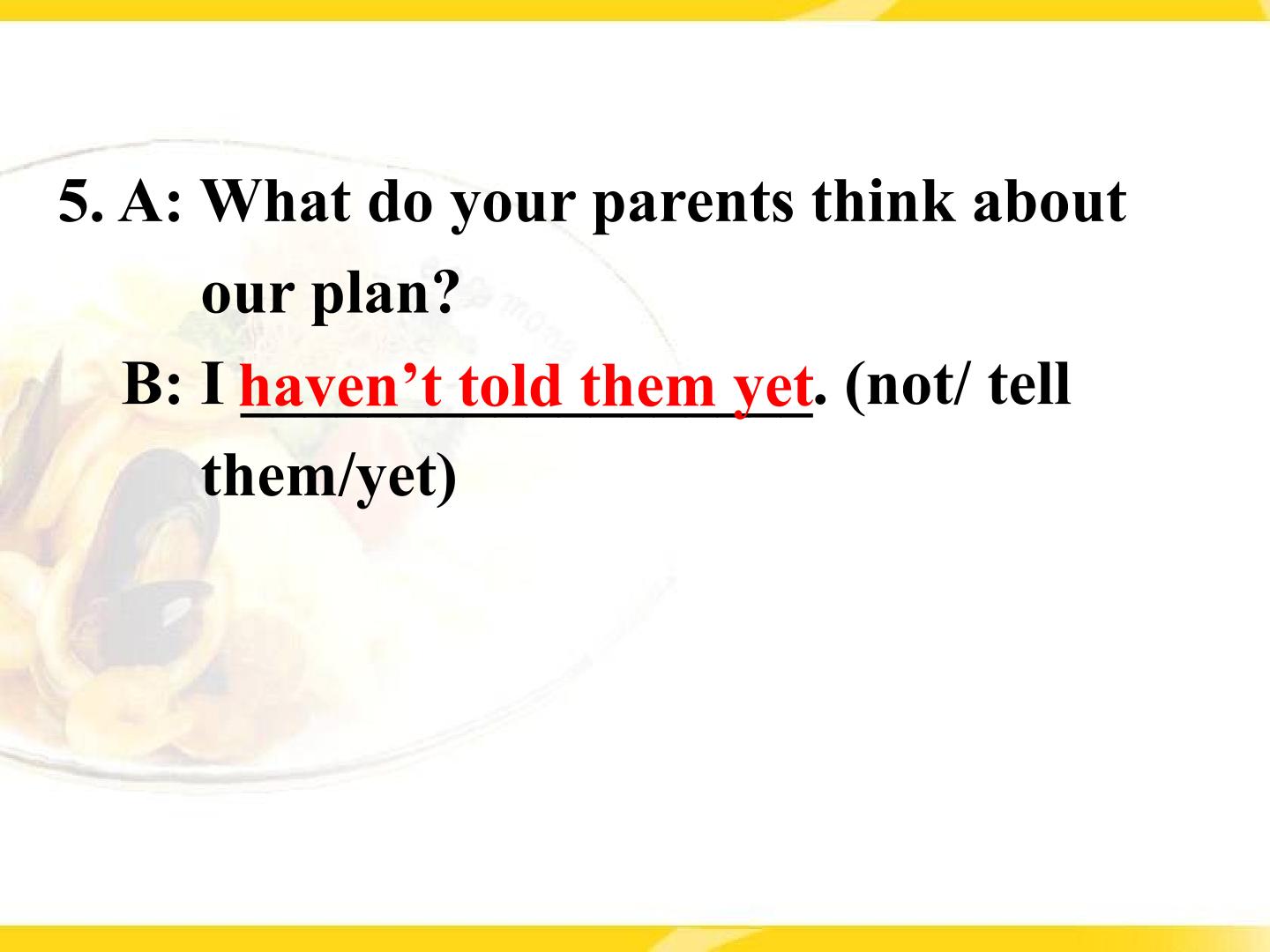 5. A: What do your parents think about our plan?

B: I haven't told them yet. (not/ tell them/yet)